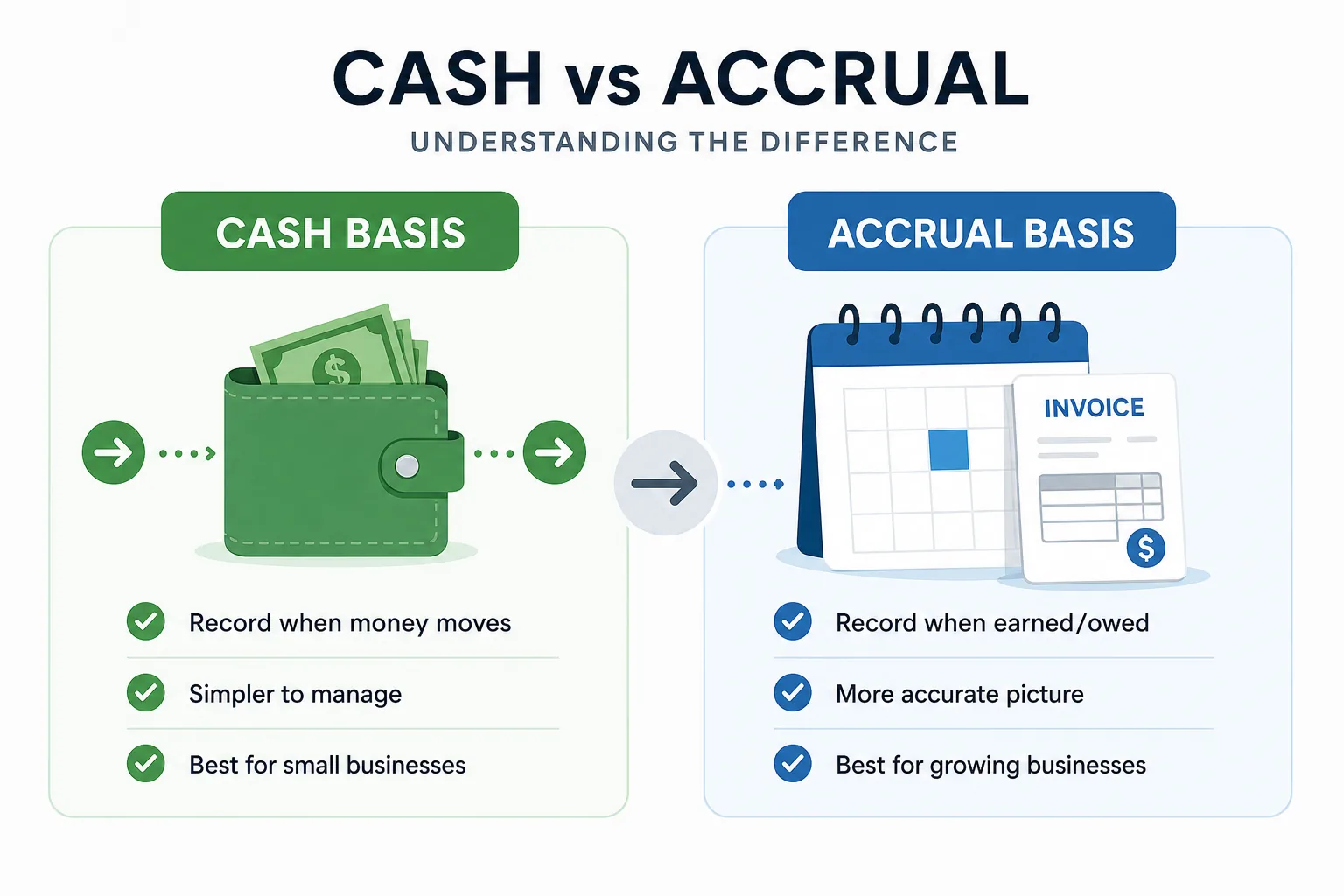 CASH vs ACCRUAL

UNDERSTANDING THE DIFFERENCE

CASH BASIS

$

Record when money moves

Simpler to manage

Best for small businesses

ACCRUAL BASIS

INVOICE

$

Record when earned/owed

More accurate picture

Best for growing businesses